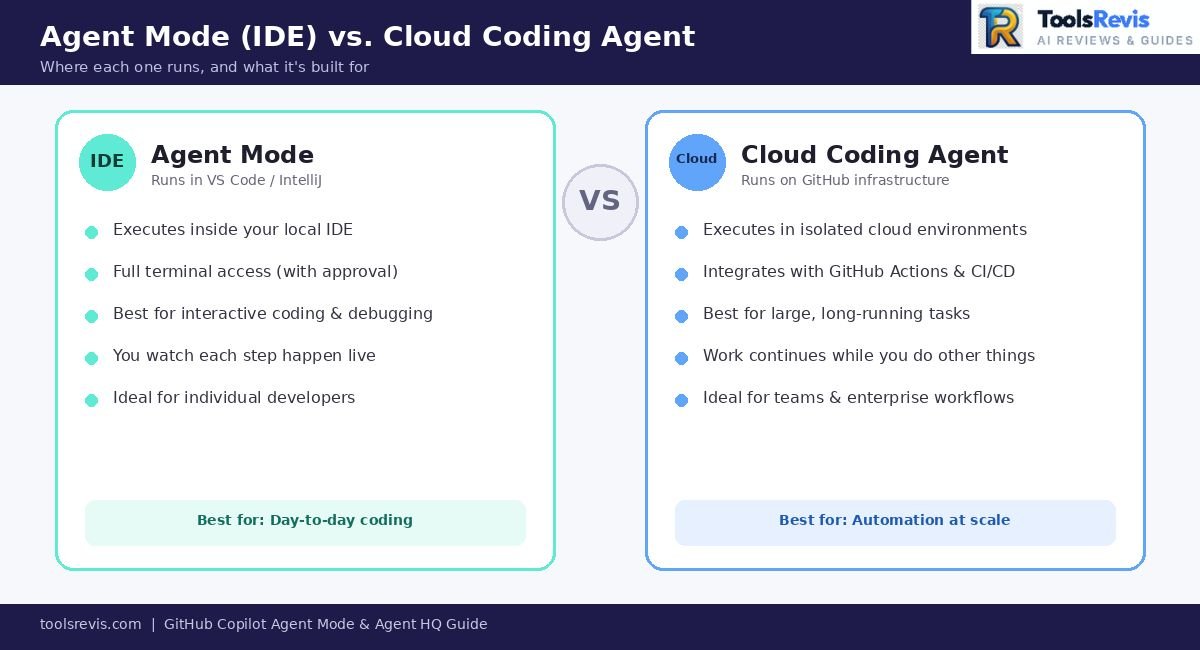 Agent Mode (IDE) vs. Cloud Coding Agent
Where each one runs, and what it's built for

ToolsRevis
AI REVIEWS & GUIDES

IDE
Agent Mode
Runs in VS Code / IntelliJ

Executes inside your local IDE

Full terminal access (with approval)

Best for interactive coding & debugging

You watch each step happen live

Ideal for individual developers

Best for: Day-to-day coding

VS

Cloud
Cloud Coding Agent
Runs on GitHub infrastructure

Executes in isolated cloud environments

Integrates with GitHub Actions & CI/CD

Best for large, long-running tasks

Work continues while you do other things

Ideal for teams & enterprise workflows

Best for: Automation at scale

toolsrevis.com | GitHub Copilot Agent Mode & Agent HQ Guide